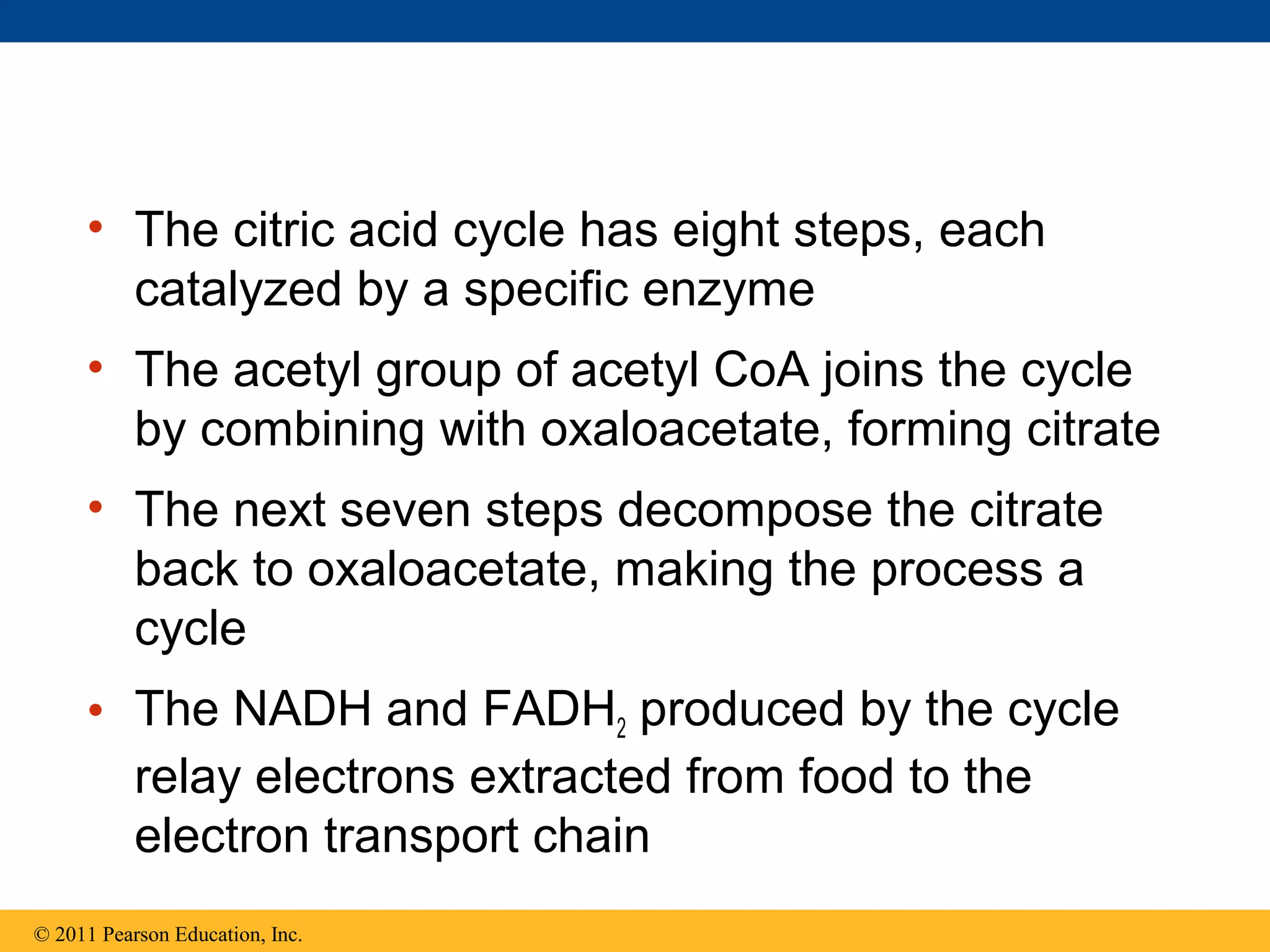 • The citric acid cycle has eight steps, each catalyzed by a specific enzyme

• The acetyl group of acetyl CoA joins the cycle by combining with oxaloacetate, forming citrate

• The next seven steps decompose the citrate back to oxaloacetate, making the process a cycle

• The NADH and $FADH_2$ produced by the cycle relay electrons extracted from food to the electron transport chain

© 2011 Pearson Education, Inc.